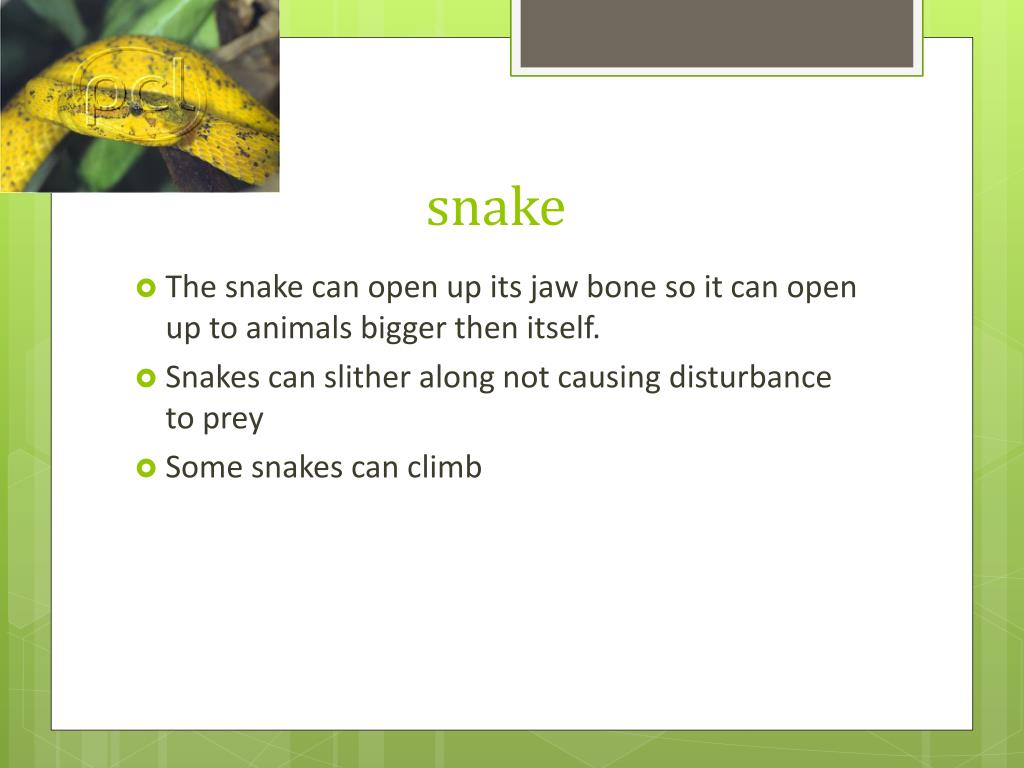 pcl

snake

The snake can open up its jaw bone so it can open up to animals bigger then itself.

Snakes can slither along not causing disturbance to prey

Some snakes can climb